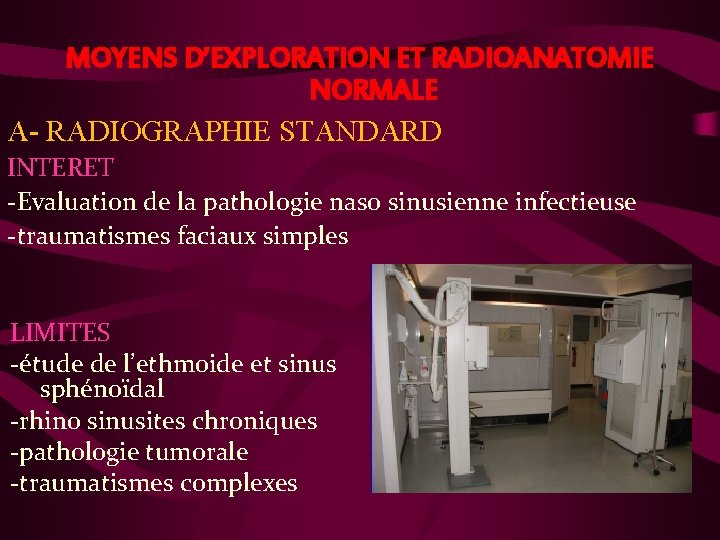 MOYENS D'EXPLORATION ET RADIOANATOMIE NORMALE

A- RADIOGRAPHIE STANDARD

INTERET

-Evaluation de la pathologie naso sinusienne infectieuse

-traumatismes faciaux simples

LIMITES

-étude de l'ethmoide et sinus sphénoïdal

-rhino sinusites chroniques

-pathologie tumorale

-traumatismes complexes